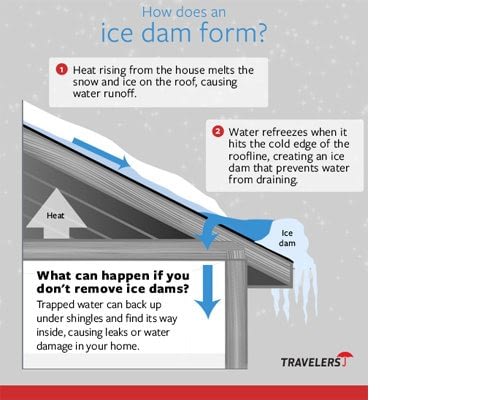 How does an
ice dam form?

1 Heat rising from the house melts the snow and ice on the roof, causing water runoff.

2 Water refreezes when it hits the cold edge of the roofline, creating an ice dam that prevents water from draining.

Heat

Ice dam

What can happen if you don't remove ice dams?
Trapped water can back up under shingles and find its way inside, causing leaks or water damage in your home.

TRAVELERS